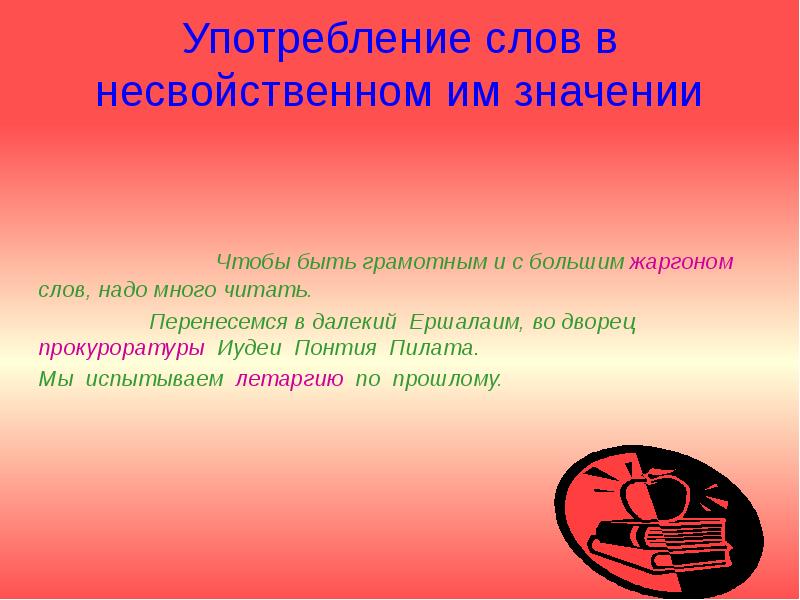 Употребление слов в несвойственном им значении

Чтобы быть грамотным и с большим жаргоном слов, надо много читать.

Перенесемся в далекий Ершалаим, во дворец прокуроратуры Иудеи Понтия Пилата.

Мы испытываем летаргию по прошлому.